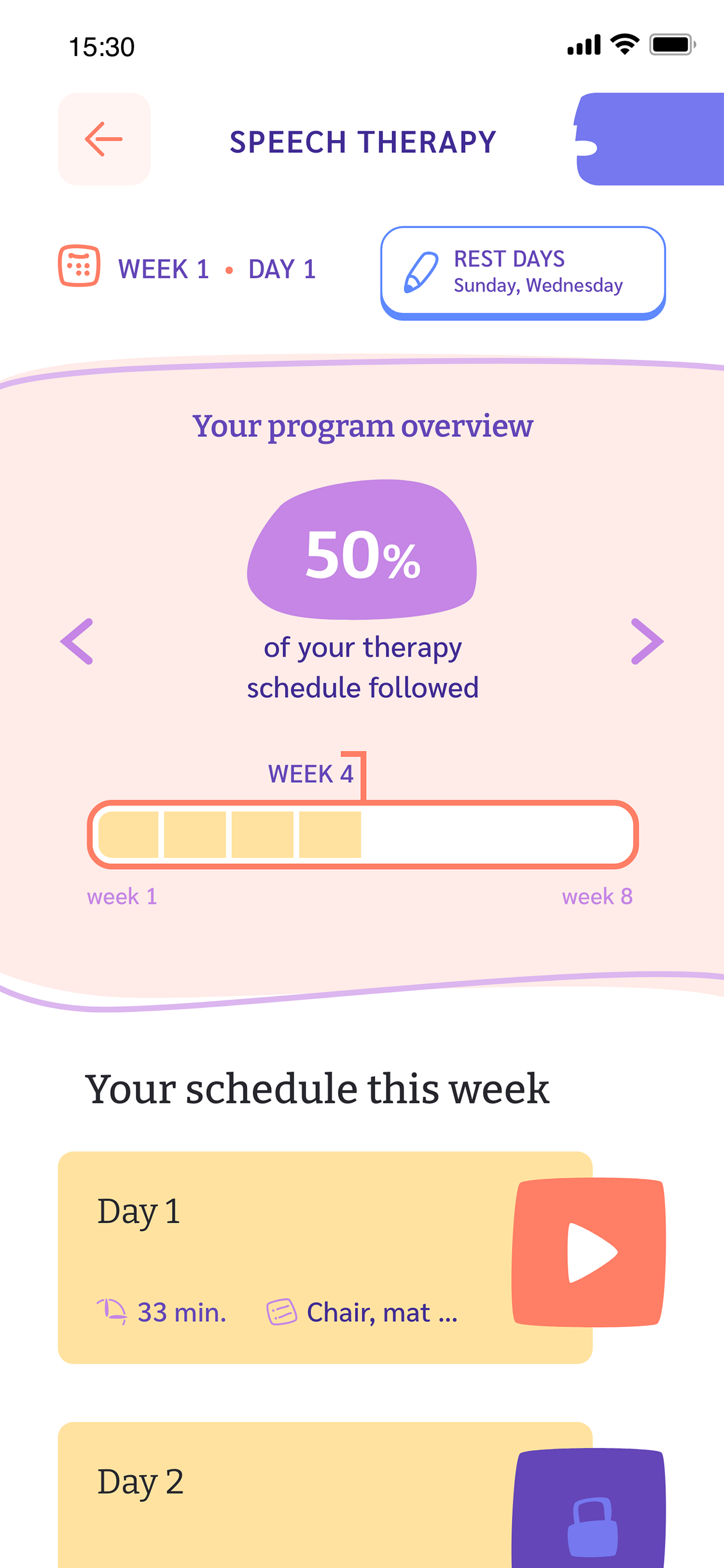 15:30

SPEECH THERAPY

WEEK 1 • DAY 1

REST DAYS
Sunday, Wednesday

Your program overview

50%

of your therapy schedule followed

WEEK 4

week 1

week 8

Your schedule this week

Day 1

33 min. Chair, mat ...

Day 2